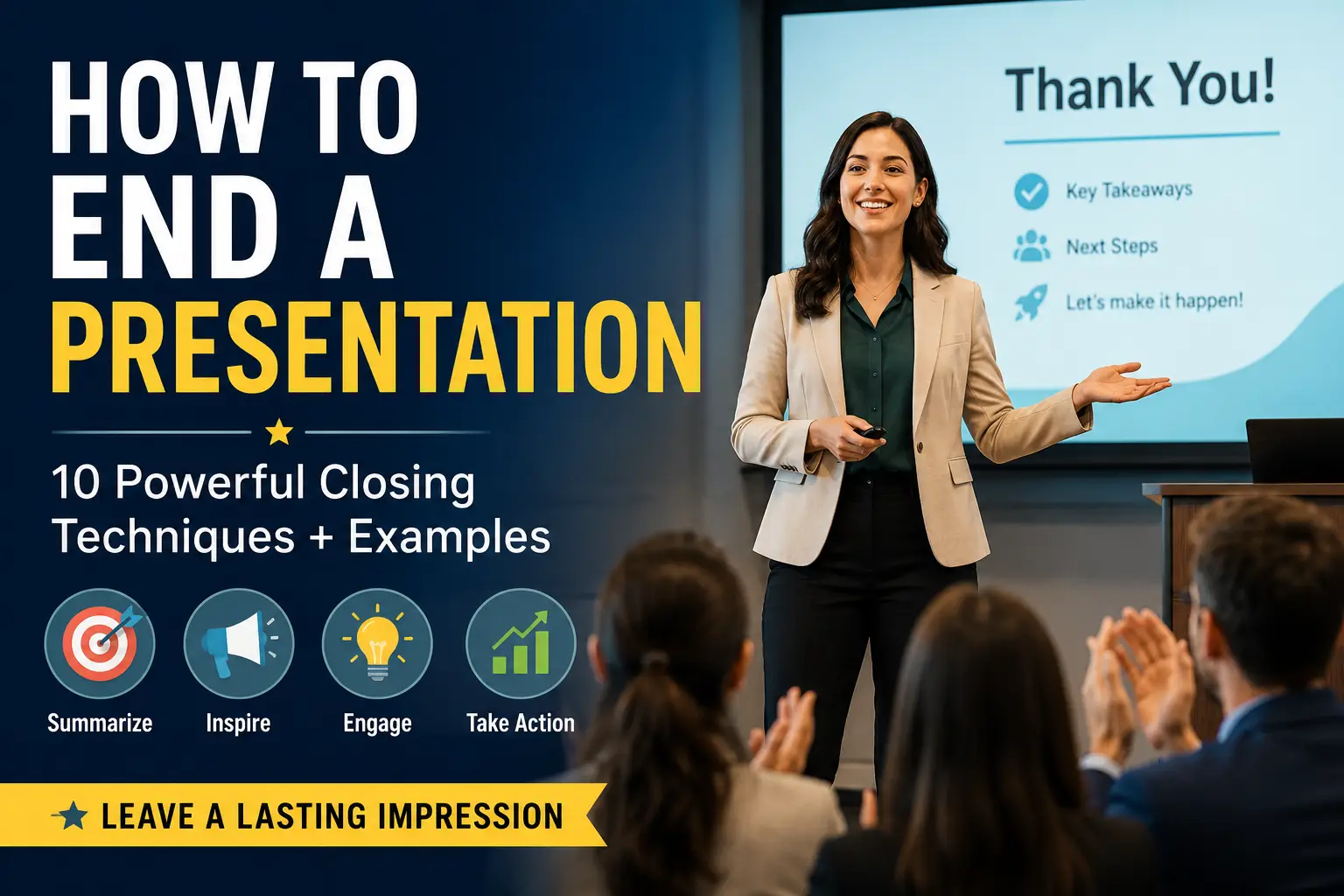 HOW TO END A PRESENTATION

10 Powerful Closing Techniques + Examples

Summarize
Inspire
Engage
Take Action

LEAVE A LASTING IMPRESSION

Thank You!

Key Takeaways
Next Steps
Let's make it happen!